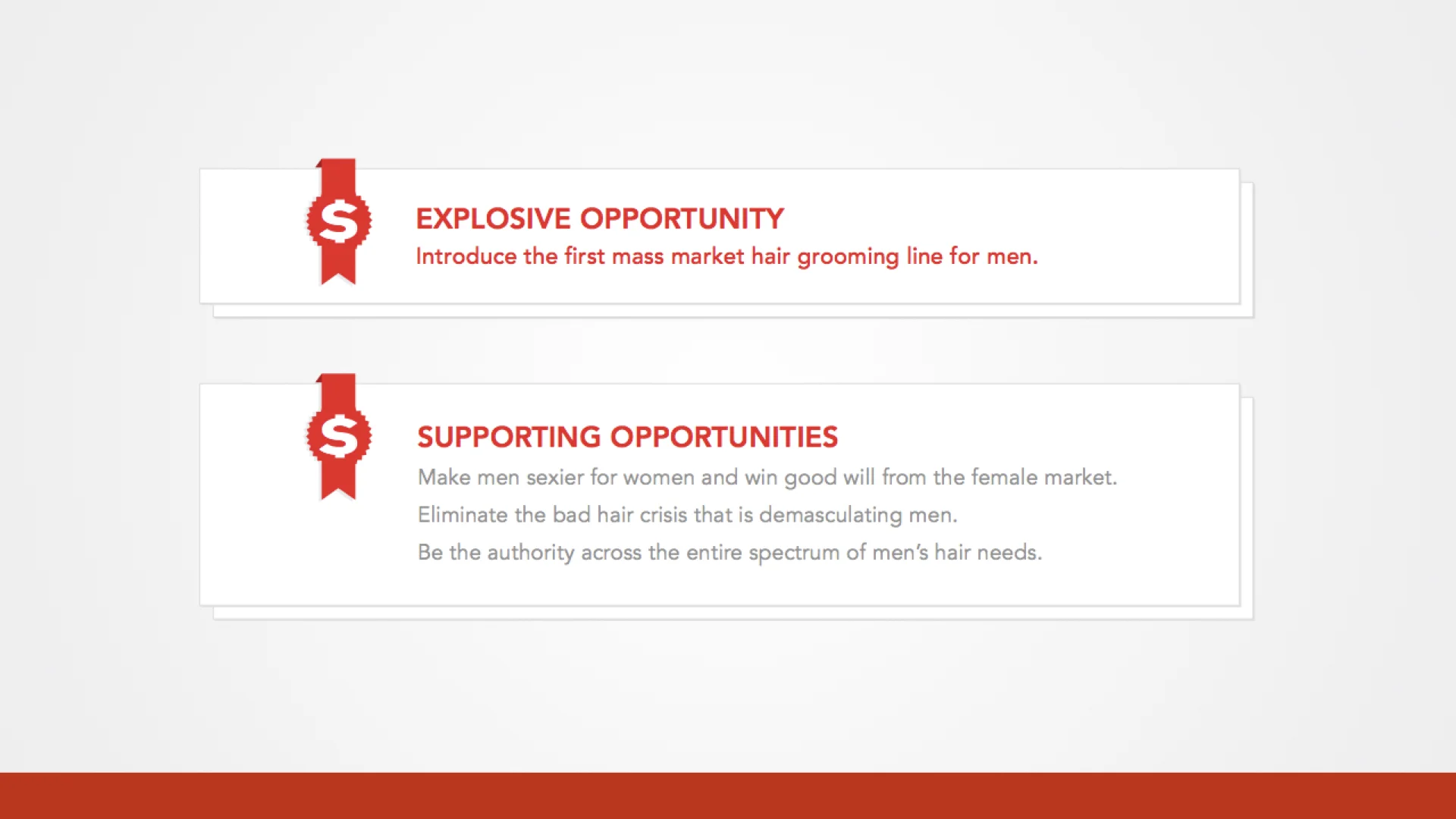 $

EXPLOSIVE OPPORTUNITY

Introduce the first mass market hair grooming line for men.

$

SUPPORTING OPPORTUNITIES

Make men sexier for women and win good will from the female market.

Eliminate the bad hair crisis that is demasculating men.

Be the authority across the entire spectrum of men's hair needs.